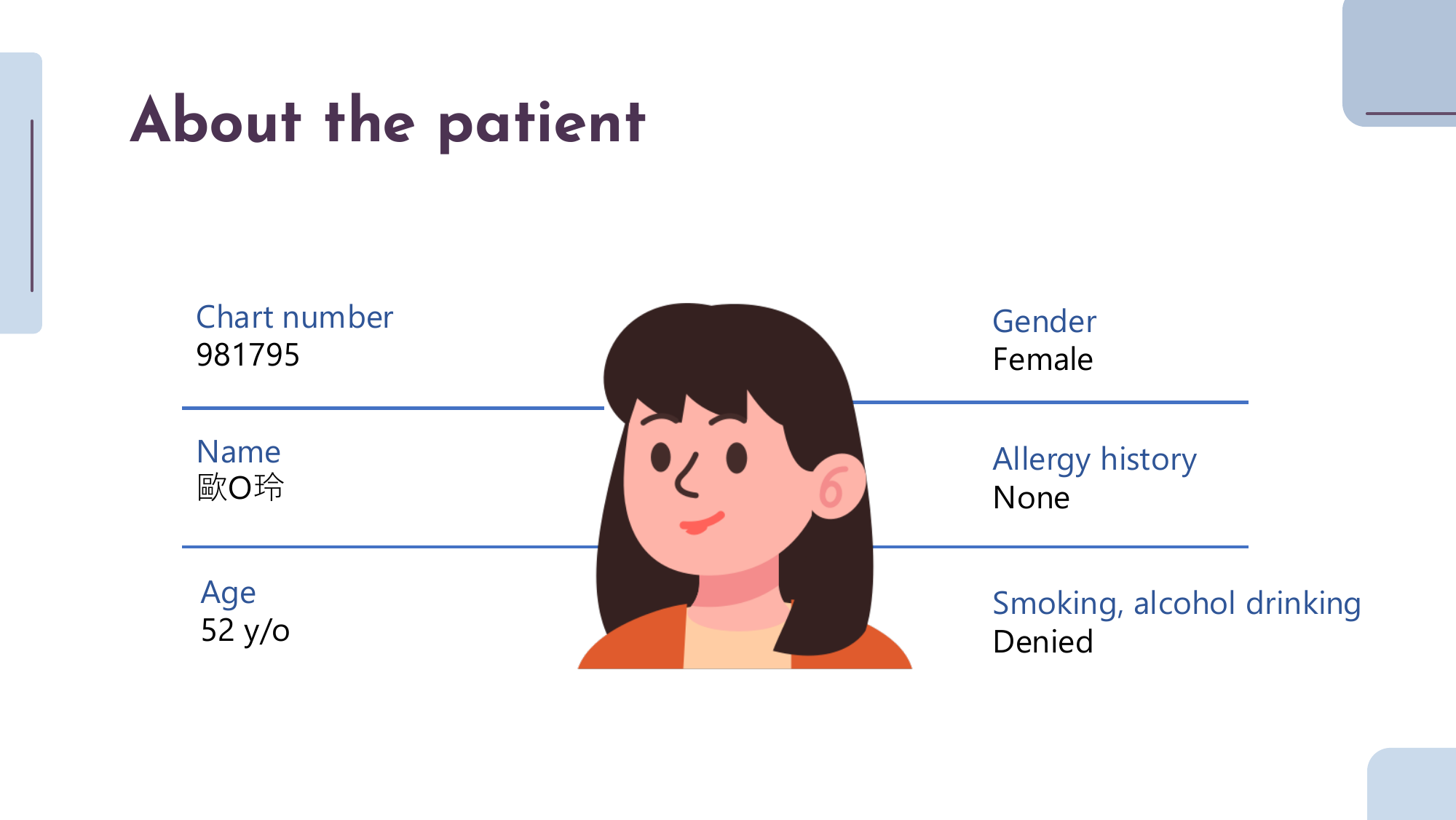 About the patient

Chart number
981795

Name
歐O玲

Age
52 y/o

Gender
Female

Allergy history
None

Smoking, alcohol drinking
Denied